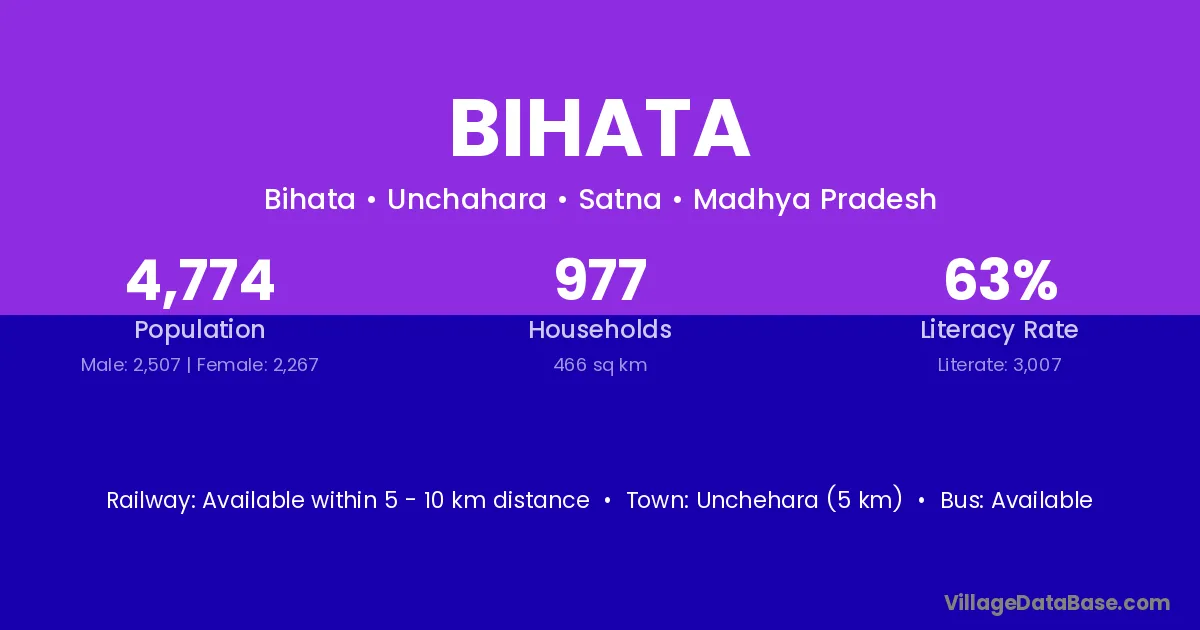 BIHATA

Bihata • Unchahara • Satna • Madhya Pradesh

4,774
Population
Male: 2,507 | Female: 2,267

977
Households
466 sq km

63%
Literacy Rate
Literate: 3,007

Railway: Available within 5 - 10 km distance • Town: Unchehara (5 km) • Bus: Available

VillageDataBase.com